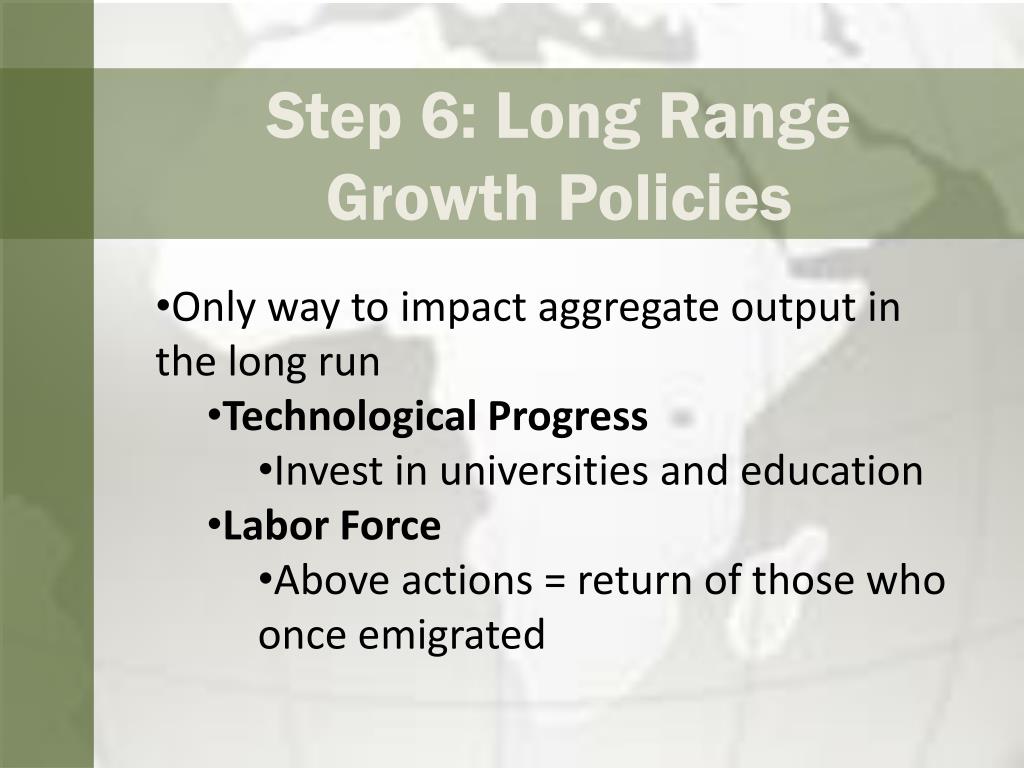 Step 6: Long Range Growth Policies

•Only way to impact aggregate output in the long run

•Technological Progress

•Invest in universities and education

•Labor Force

•Above actions = return of those who once emigrated